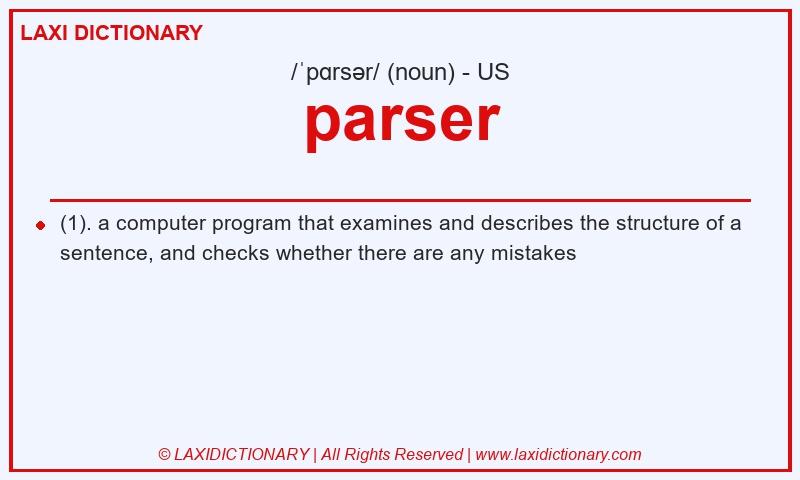 LAXI DICTIONARY

/ˈpɑrsər/ (noun) - US

parser

(1). a computer program that examines and describes the structure of a sentence, and checks whether there are any mistakes

© LAXIDICTIONARY | All Rights Reserved | www.laxidictionary.com